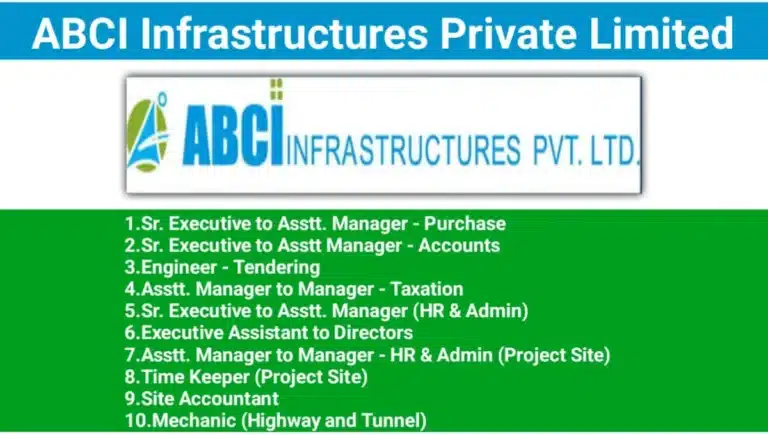 ABCI Infrastructures Private Limited

ABCI INFRASTRUCTURES PVT. LTD.

1.Sr. Executive to Asstt. Manager - Purchase
2.Sr. Executive to Asstt Manager - Accounts
3.Engineer - Tendering
4.Asstt. Manager to Manager - Taxation
5.Sr. Executive to Asstt. Manager (HR & Admin)
6.Executive Assistant to Directors
7.Asstt. Manager to Manager - HR & Admin (Project Site)
8.Time Keeper (Project Site)
9.Site Accountant
10.Mechanic (Highway and Tunnel)